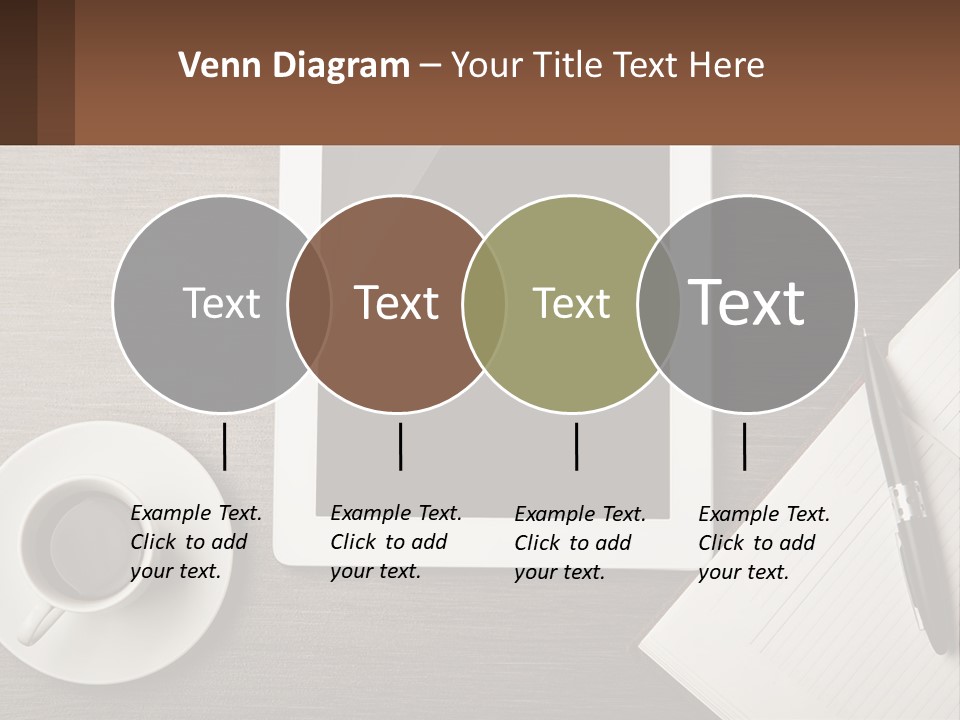 Venn Diagram – Your Title Text Here

Text

Text

Text

Text

Example Text. Click to add your text.

Example Text. Click to add your text.

Example Text. Click to add your text.

Example Text. Click to add your text.